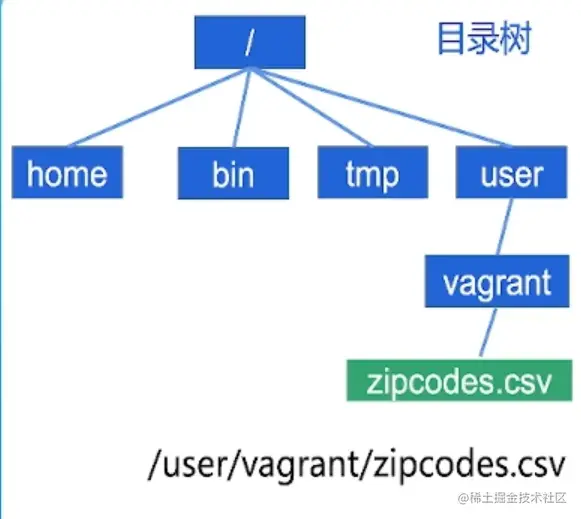 /

目录树

home

bin

tmp

user

vagrant

zipcodes.csv

/user/vagrant/zipcodes.csv

@稀土掘金技术社区